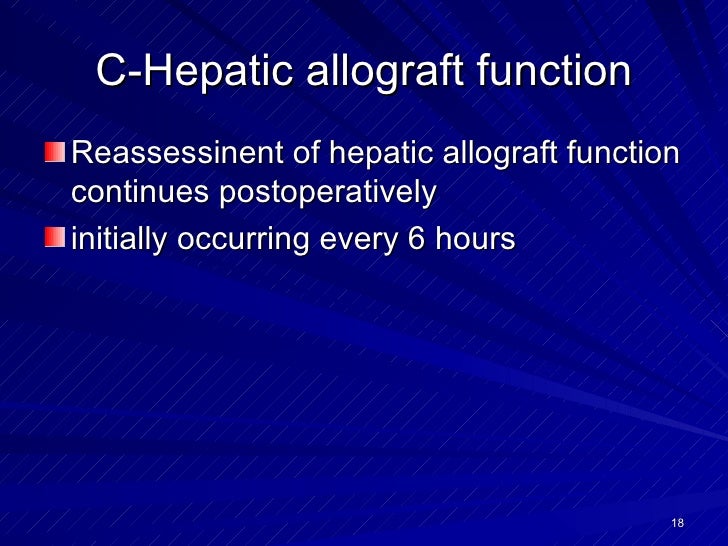 C-Hepatic allograft function

Reassessinent of hepatic allograft function continues postoperatively

initially occurring every 6 hours

18